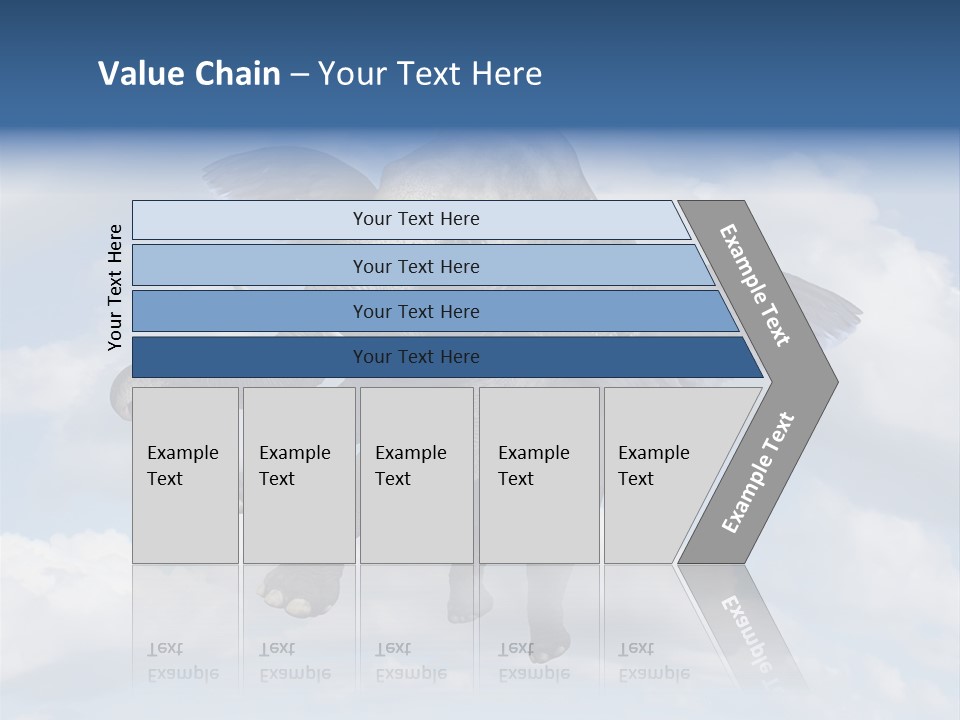 Value Chain – Your Text Here

Your Text Here

Your Text Here

Your Text Here

Your Text Here

Your Text Here

Example Text

Example Text

Example Text

Example Text

Example Text

Example Text

Example Text